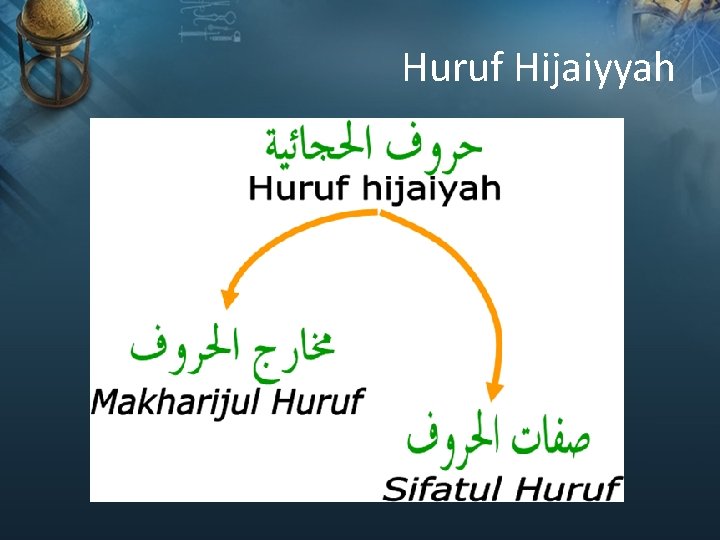 Huruf Hijaiyyah

حروف الحجائية
Huruf hijaiyah

مخارج الحروف
Makharijul Huruf

صفات الحروف
Sifatul Huruf